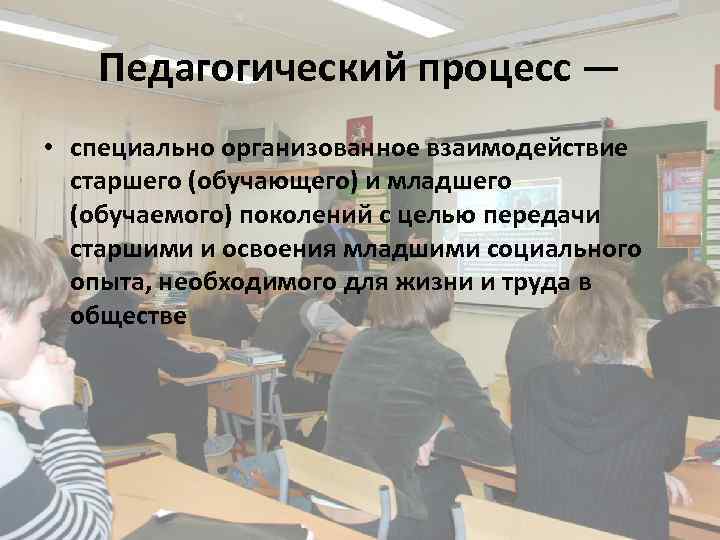 Педагогический процесс —

• специально организованное взаимодействие старшего (обучающего) и младшего (обучаемого) поколений с целью передачи старшими и освоения младшими социального опыта, необходимого для жизни и труда в обществе